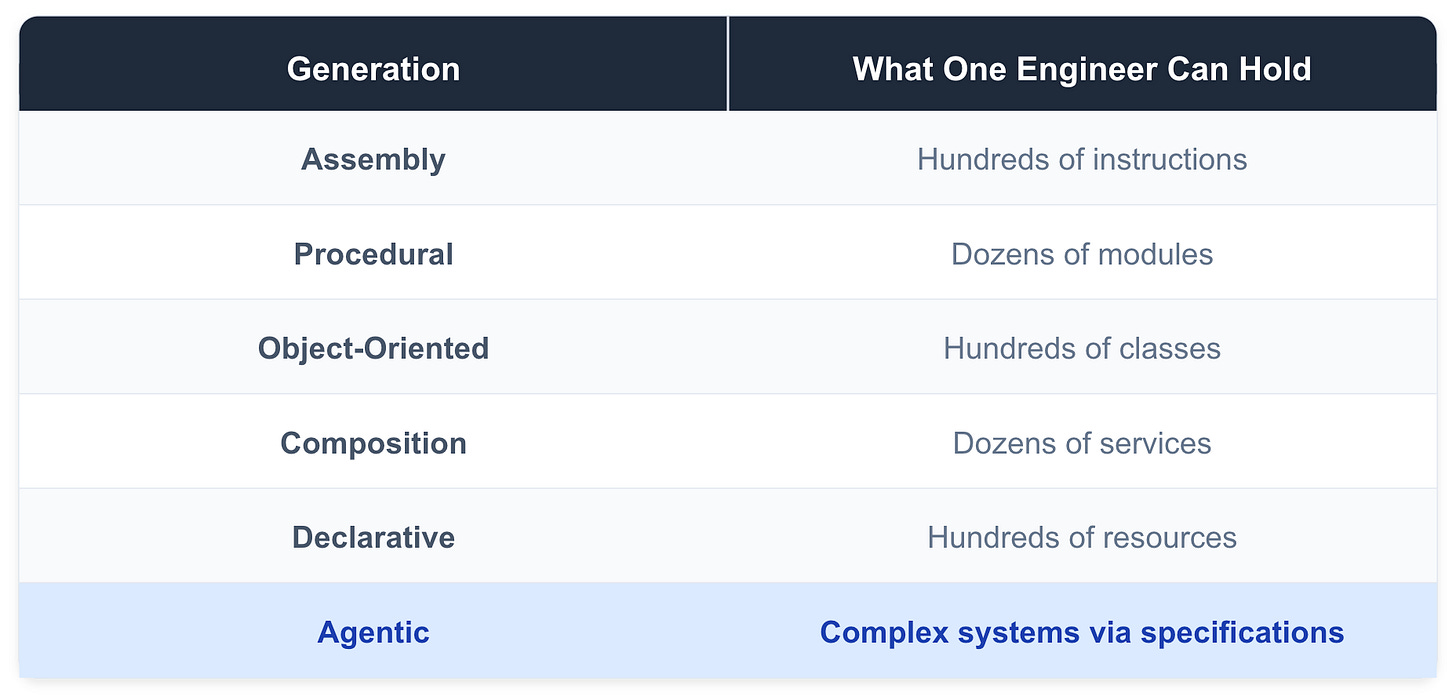 | Generation | What One Engineer Can Hold |
|---|---|
| Assembly | Hundreds of instructions |
| Procedural | Dozens of modules |
| Object-Oriented | Hundreds of classes |
| Composition | Dozens of services |
| Declarative | Hundreds of resources |
| Agentic | Complex systems via specifications |